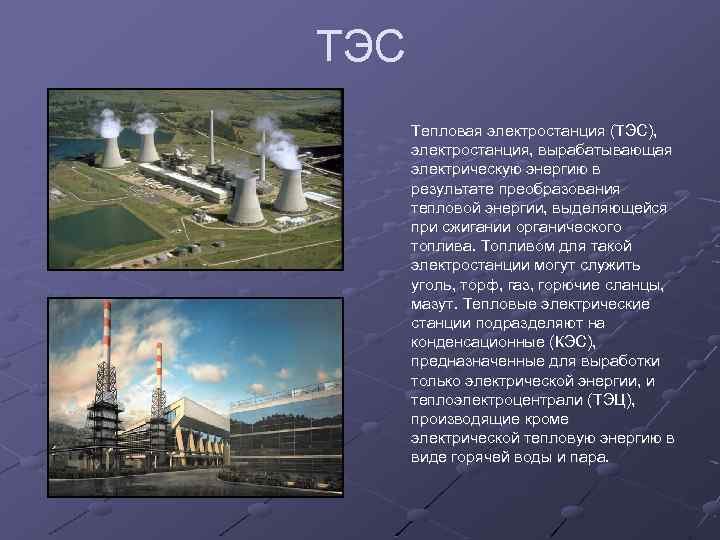 ТЭС

Тепловая электростанция (ТЭС), электростанция, вырабатывающая электрическую энергию в результате преобразования тепловой энергии, выделяющейся при сжигании органического топлива. Топливом для такой электростанции могут служить уголь, торф, газ, горючие сланцы, мазут. Тепловые электрические станции подразделяют на конденсационные (КЭС), предназначенные для выработки только электрической энергии, и теплоэлектроцентрали (ТЭЦ), производящие кроме электрической тепловую энергию в виде горячей воды и пара.